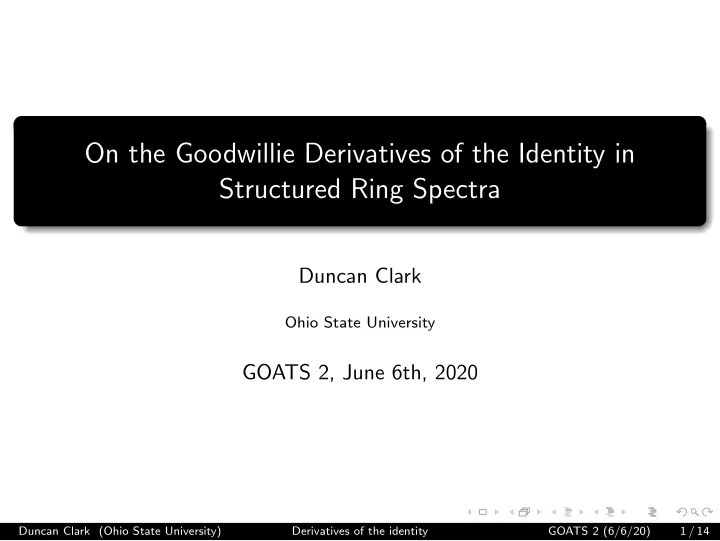 On the Goodwillie Derivatives of the Identity in Structured Ring Spectra

Duncan Clark

Ohio State University

GOATS 2, June 6th, 2020

Duncan Clark (Ohio State University) Derivatives of the identity GOATS 2 (6/6/20) 1 / 14